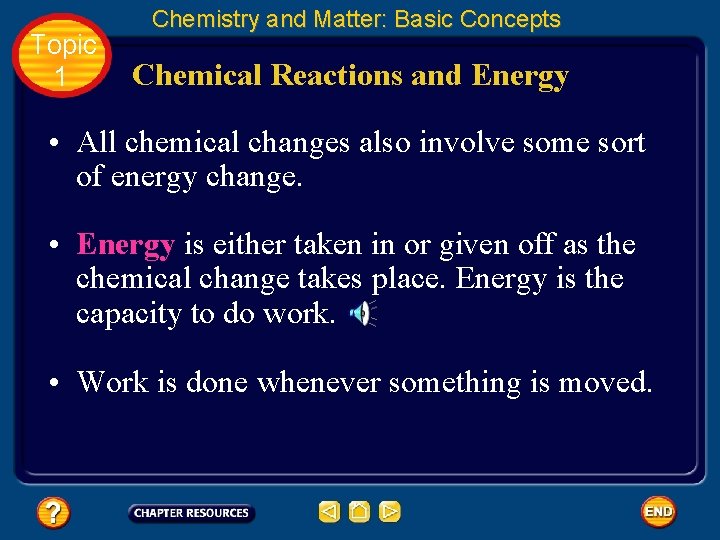 Chemistry and Matter: Basic Concepts

Topic 1

Chemical Reactions and Energy

• All chemical changes also involve some sort of energy change.

• Energy is either taken in or given off as the chemical change takes place. Energy is the capacity to do work.

• Work is done whenever something is moved.

?

CHAPTER RESOURCES

END